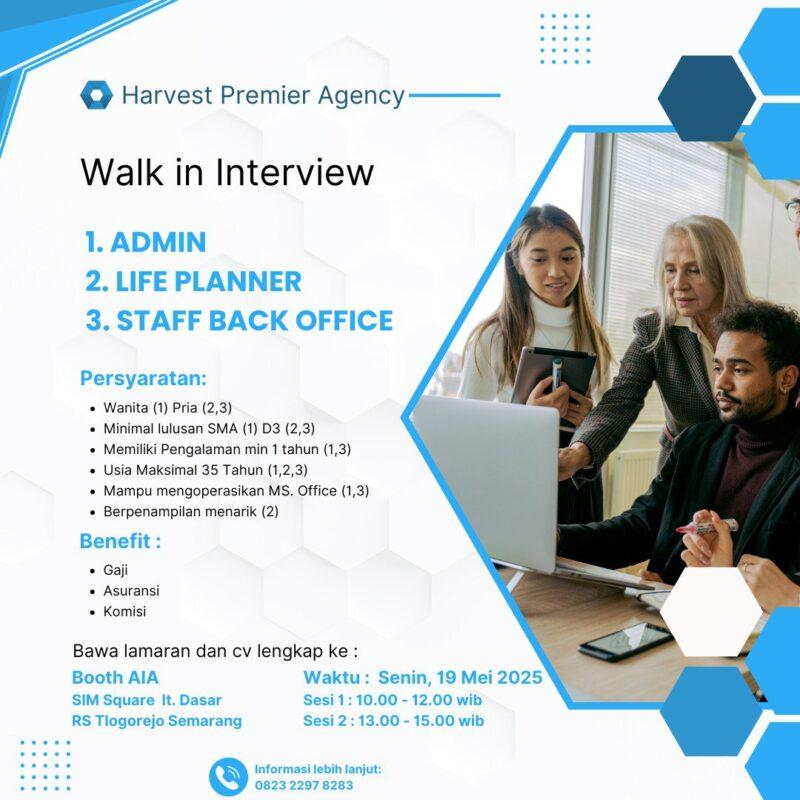 Harvest Premier Agency

Walk in Interview

1. ADMIN
2. LIFE PLANNER
3. STAFF BACK OFFICE

Persyaratan:

- Wanita (1) Pria (2,3)
- Minimal lulusan SMA (1) D3 (2,3)
- Memiliki Pengalaman min 1 tahun (1,3)
- Usia Maksimal 35 Tahun (1,2,3)
- Mampu mengoperasikan MS. Office (1,3)
- Berpenampilan menarik (2)

Benefit :

- Gaji
- Asuransi
- Komisi

Bawa lamaran dan cv lengkap ke :

Booth AIA
SIM Square lt. Dasar
RS Tlogorejo Semarang

Waktu : Senin, 19 Mei 2025
Sesi 1 : 10.00 - 12.00 wib
Sesi 2 : 13.00 - 15.00 wib

Informasi lebih lanjut:
0823 2297 8283